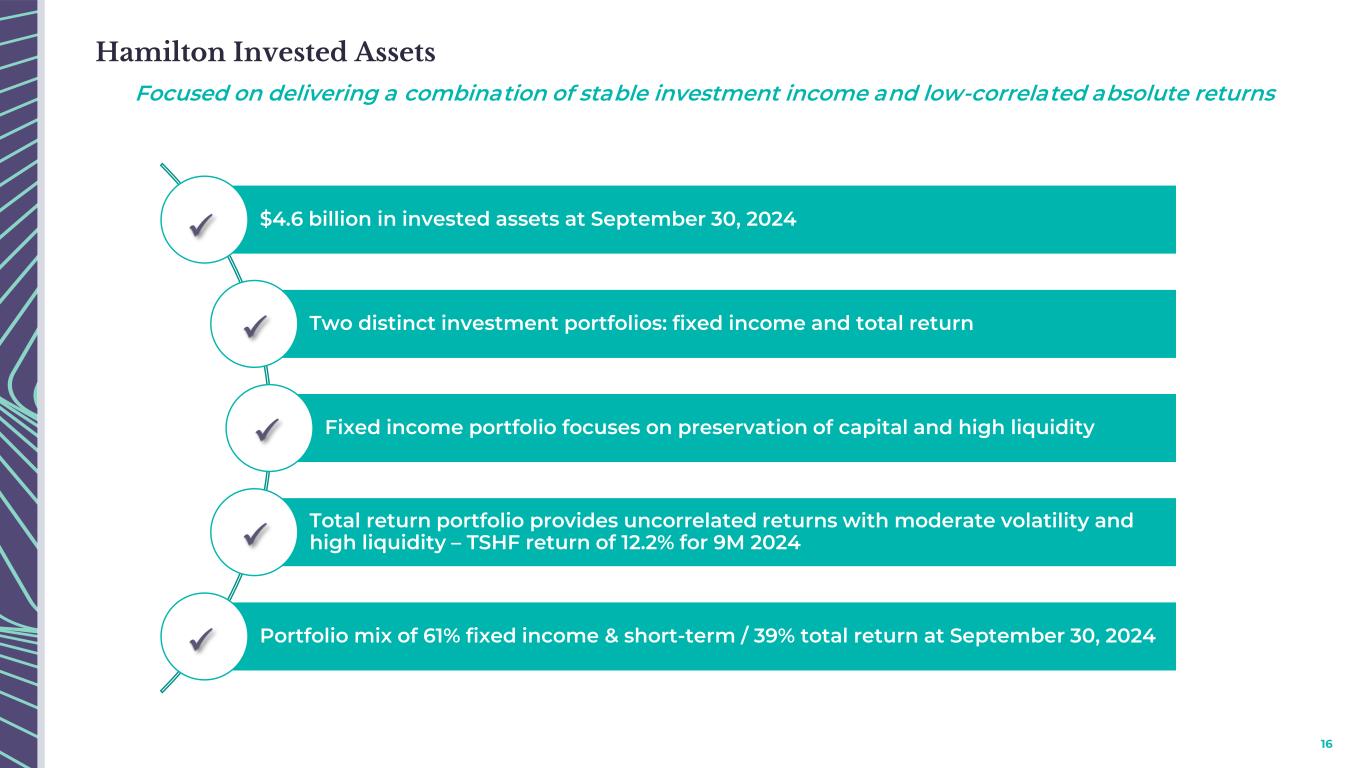 Hamilton Invested Assets

Focused on delivering a combination of stable investment income and low-correlated absolute returns

$4.6 billion in invested assets at September 30, 2024

Two distinct investment portfolios: fixed income and total return

Fixed income portfolio focuses on preservation of capital and high liquidity

Total return portfolio provides uncorrelated returns with moderate volatility and high liquidity – TSHF return of 12.2% for 9M 2024

Portfolio mix of 61% fixed income & short-term / 39% total return at September 30, 2024

16